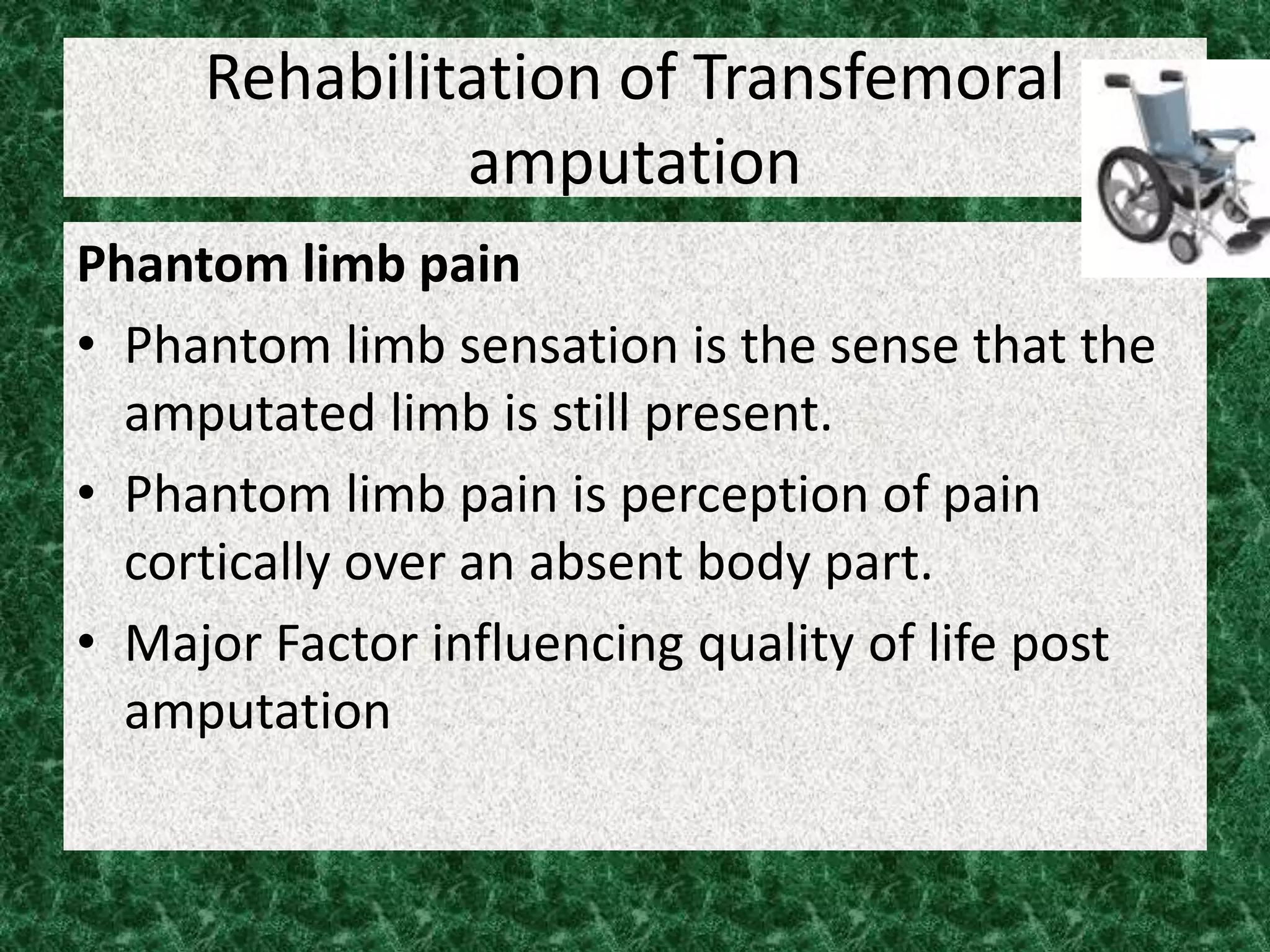 Rehabilitation of Transfemoral amputation

Phantom limb pain

• Phantom limb sensation is the sense that the amputated limb is still present.
• Phantom limb pain is perception of pain cortically over an absent body part.
• Major Factor influencing quality of life post amputation